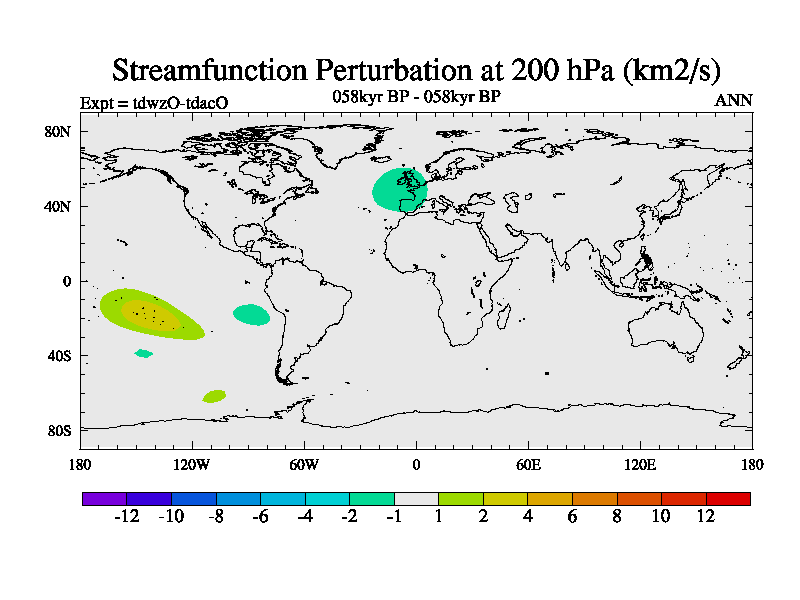 Streamfunction Perturbation at 200 hPa (km2/s)

Expt = tdwzO-tdacO

058kyr BP - 058kyr BP

ANN

80N
40N
0
40S
80S

180
120W
60W
0
60E
120E
180

-12
-10
-8
-6
-4
-2
-1
1
2
4
6
8
10
12